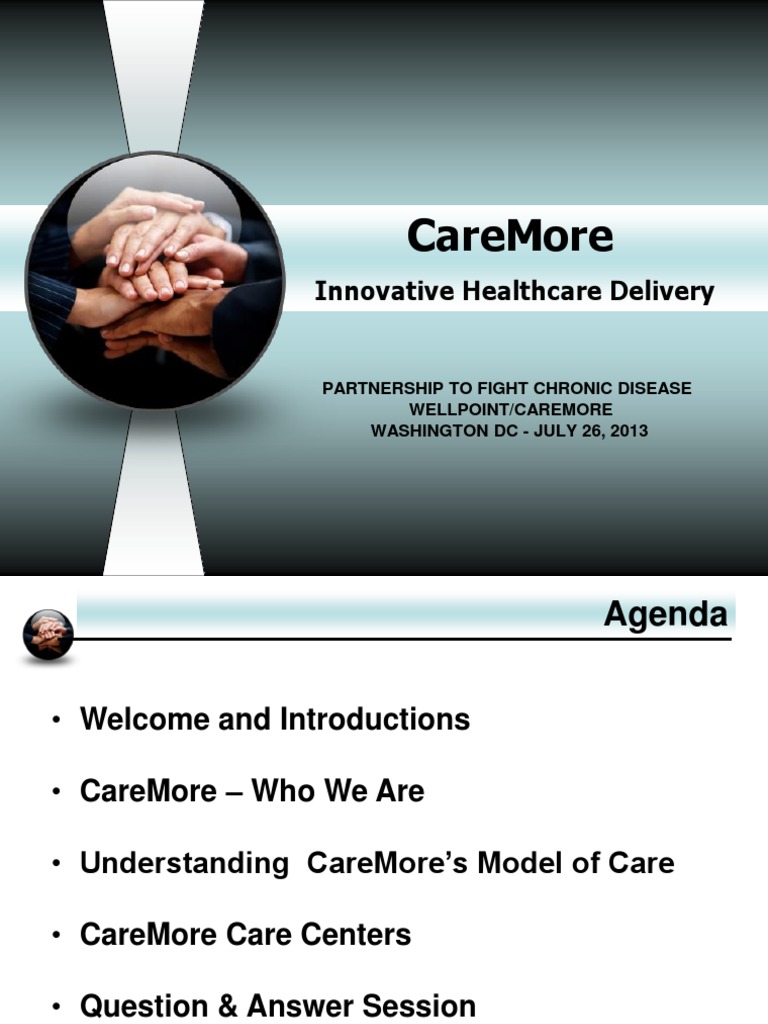 CareMore

Innovative Healthcare Delivery

PARTNERSHIP TO FIGHT CHRONIC DISEASE
WELLPOINT/CAREMORE
WASHINGTON DC - JULY 26, 2013

Agenda

• Welcome and Introductions

• CareMore – Who We Are

• Understanding CareMore's Model of Care

• CareMore Care Centers

• Question & Answer Session